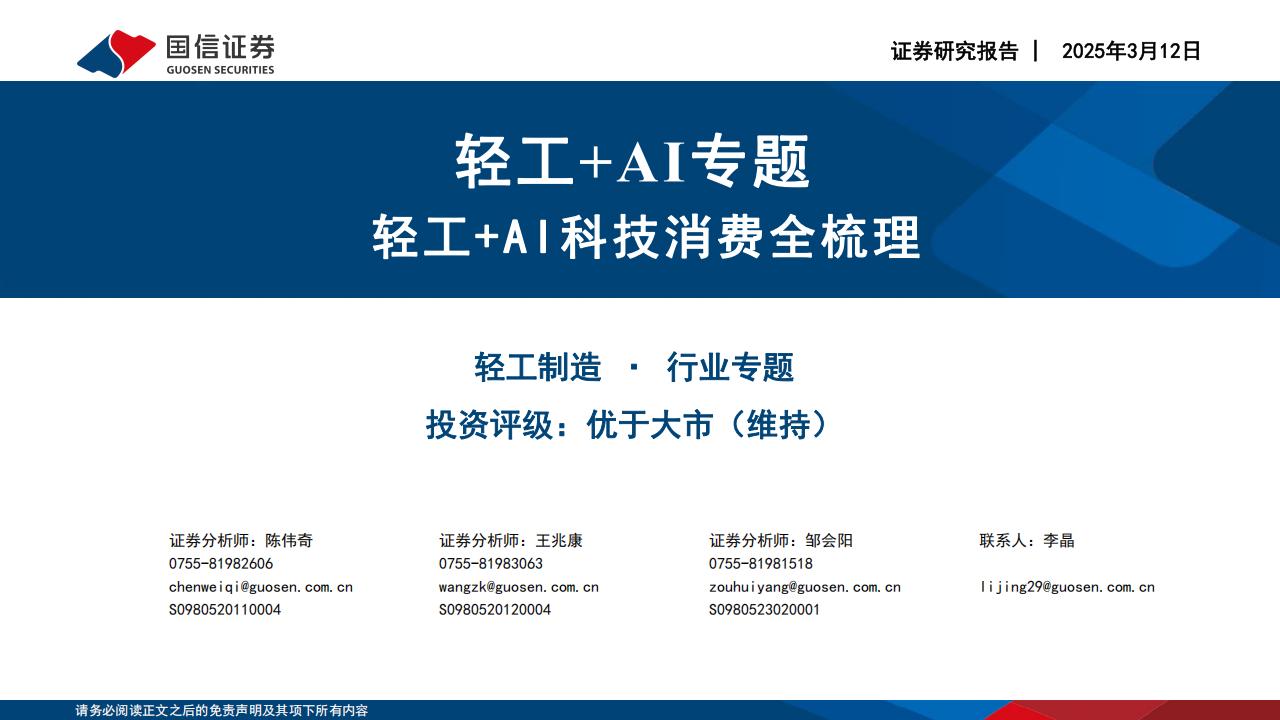 国信证券
GUOSEN SECURITIES

证券研究报告 | 2025年3月12日

轻工+AI专题
轻工+AI科技消费全梳理

轻工制造 · 行业专题
投资评级：优于大市（维持）

证券分析师：陈伟奇
0755-81982606
chenweiqi@guosen.com.cn
S0980520110004

证券分析师：王兆康
0755-81983063
wangzk@guosen.com.cn
S0980520120004

证券分析师：邹会阳
0755-81981518
zouhuiyang@guosen.com.cn
S0980523020001

联系人：李晶
lijing29@guosen.com.cn

请务必阅读正文之后的免责声明及其项下所有内容